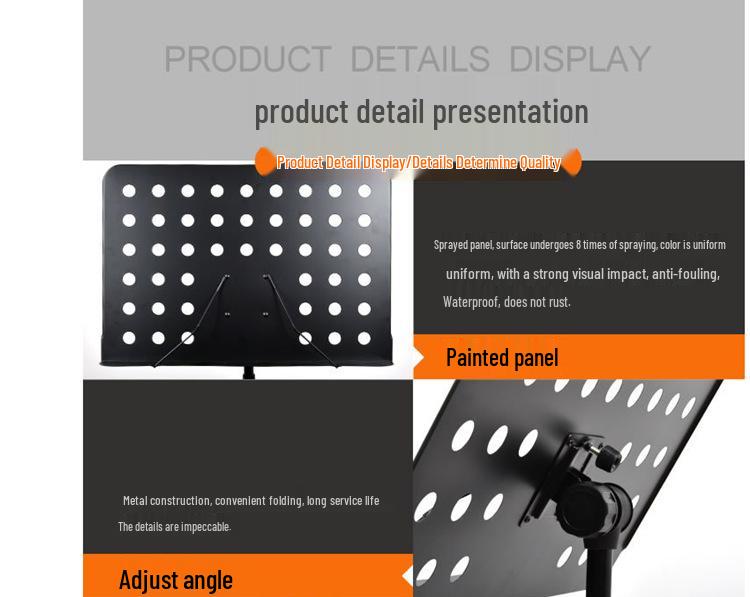 PRODUCT DETAILS DISPLAY

product detail presentation

Product Detail Display/Details Determine Quality

Sprayed panel, surface undergoes 8 times of spraying, color is uniform

uniform, with a strong visual impact, anti-fouling,

Waterproof, does not rust.

Painted panel

Metal construction, convenient folding, long service life

The details are impeccable.

Adjust angle